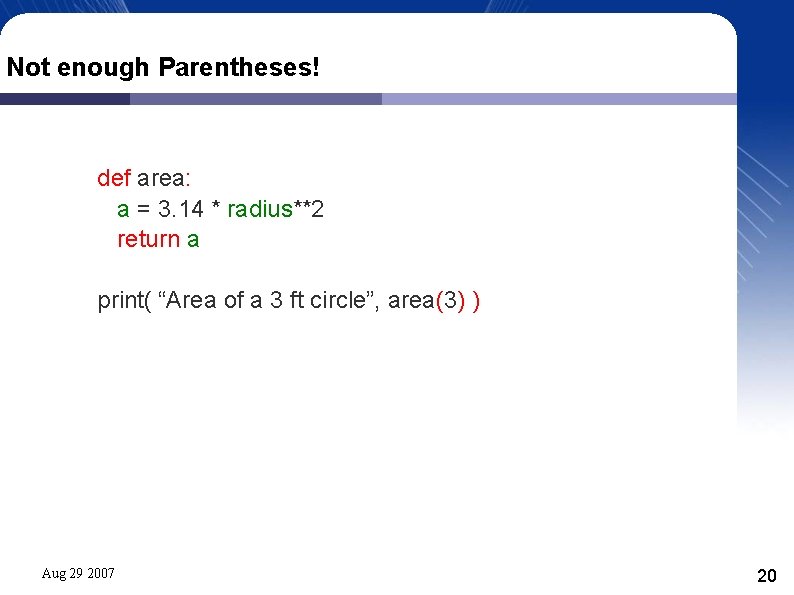 Not enough Parentheses!

def area:
  a = 3.14 * radius**2
  return a

print( “Area of a 3 ft circle”, area(3) )

Aug 29 2007

20